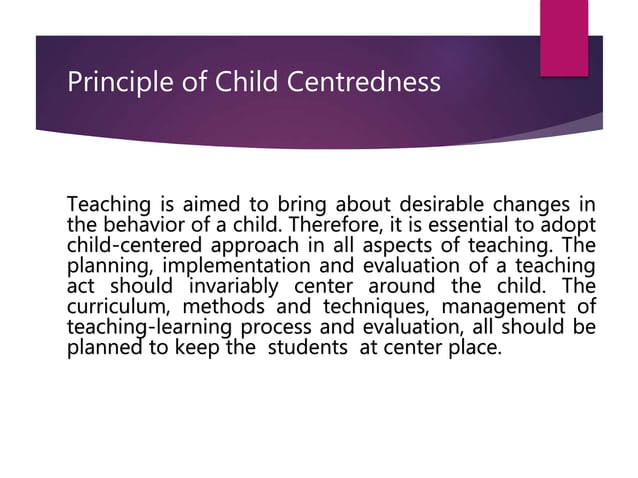 Principle of Child Centredness

Teaching is aimed to bring about desirable changes in the behavior of a child. Therefore, it is essential to adopt child-centered approach in all aspects of teaching. The planning, implementation and evaluation of a teaching act should invariably center around the child. The curriculum, methods and techniques, management of teaching-learning process and evaluation, all should be planned to keep the students at center place.